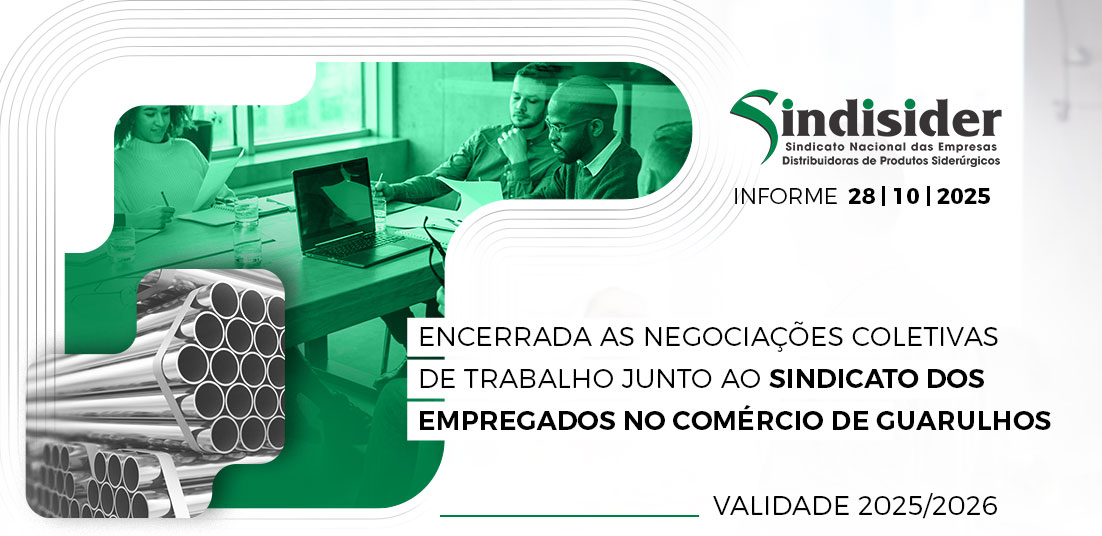 Sindisider
Sindicato Nacional das Empresas
Distribuidoras de Produtos Siderúrgicos

INFORME 28 | 10 | 2025

ENCERRADA AS NEGOCIAÇÕES COLETIVAS DE TRABALHO JUNTO AO SINDICATO DOS EMPREGADOS NO COMÉRCIO DE GUARULHOS

VALIDADE 2025/2026